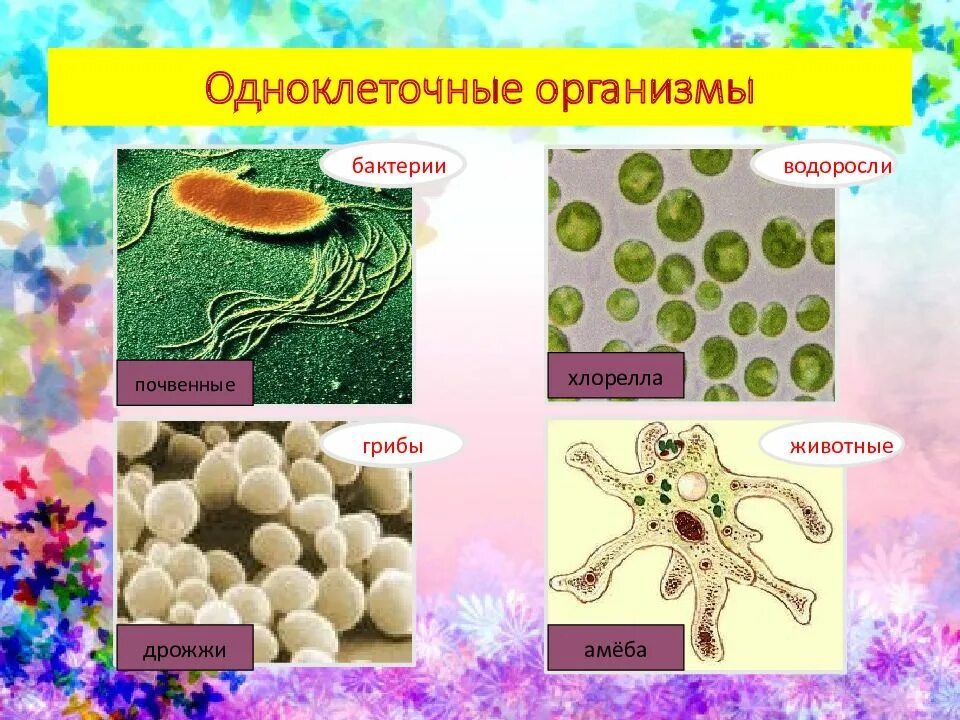 Одноклеточные организмы

бактерии

почвенные

водоросли

хлорелла

грибы

дрожжи

животные

амёба